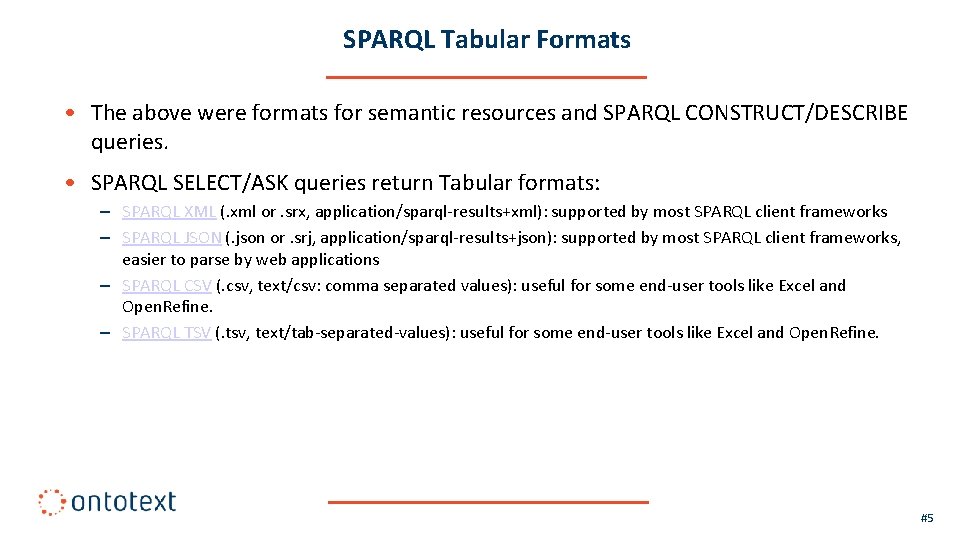 SPARQL Tabular Formats

• The above were formats for semantic resources and SPARQL CONSTRUCT/DESCRIBE queries.

• SPARQL SELECT/ASK queries return Tabular formats:

– SPARQL XML (.xml or .srx, application/sparql-results+xml): supported by most SPARQL client frameworks
– SPARQL JSON (.json or .srj, application/sparql-results+json): supported by most SPARQL client frameworks, easier to parse by web applications
– SPARQL CSV (.csv, text/csv: comma separated values): useful for some end-user tools like Excel and Open.Refine.
– SPARQL TSV (.tsv, text/tab-separated-values): useful for some end-user tools like Excel and Open.Refine.

ontotext

#5